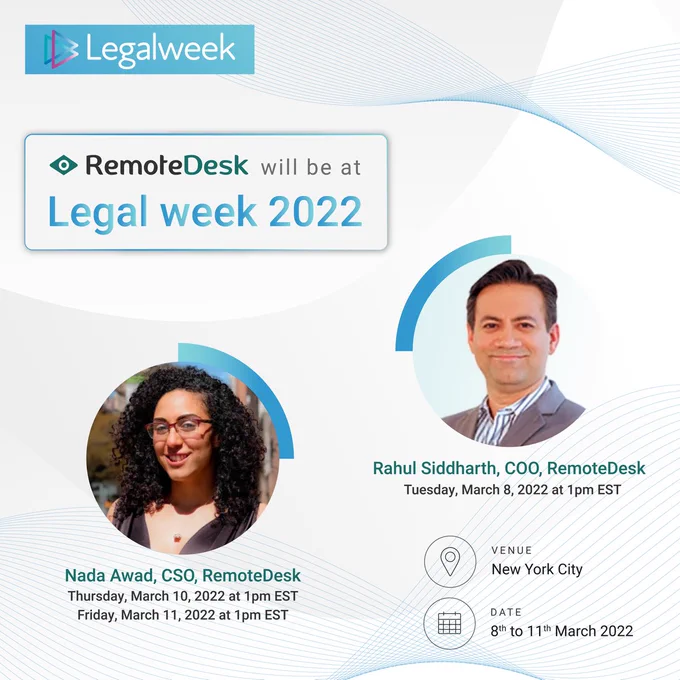 Legalweek

RemoteDesk will be at
Legal week 2022

Rahul Siddharth, COO, RemoteDesk
Tuesday, March 8, 2022 at 1pm EST

Nada Awad, CSO, RemoteDesk
Thursday, March 10, 2022 at 1pm EST
Friday, March 11, 2022 at 1pm EST

VENUE
New York City

DATE
8th to 11th March 2022